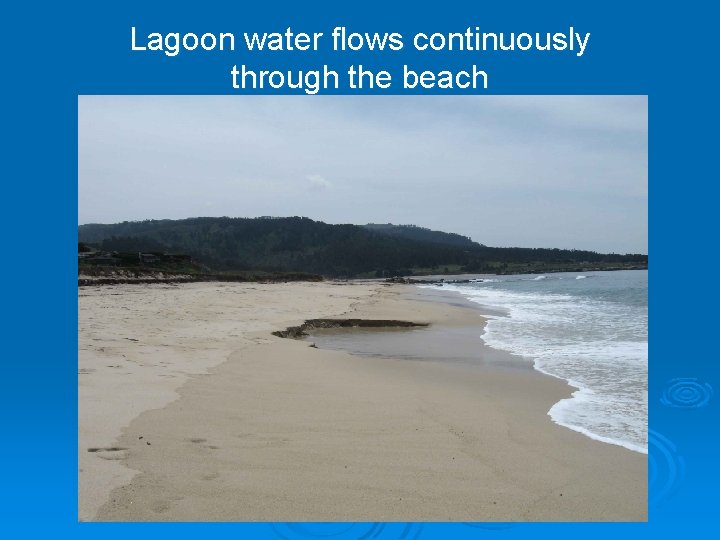 Lagoon water flows continuously through the beach